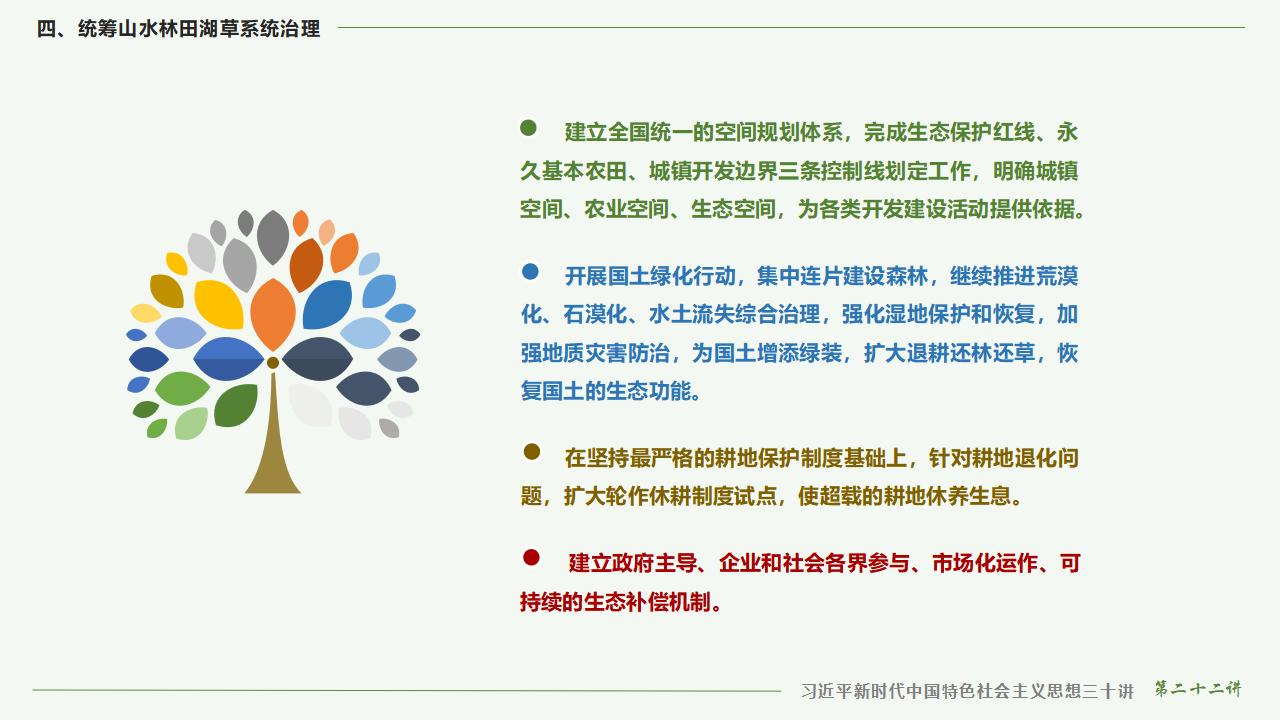 四、统筹山水林田湖草系统治理

建立全国统一的空间规划体系，完成生态保护红线、永久基本农田、城镇开发边界三条控制线划定工作，明确城镇空间、农业空间、生态空间，为各类开发建设活动提供依据。

开展国土绿化行动，集中连片建设森林，继续推进荒漠化、石漠化、水土流失综合治理，强化湿地保护和恢复，加强地质灾害防治，为国土增添绿装，扩大退耕还林还草，恢复国土的生态功能。

在坚持最严格的耕地保护制度基础上，针对耕地退化问题，扩大轮作休耕制度试点，使超载的耕地休养生息。

建立政府主导、企业和社会各界参与、市场化运作、可持续的生态补偿机制。

习近平新时代中国特色社会主义思想三十讲 第二十二讲